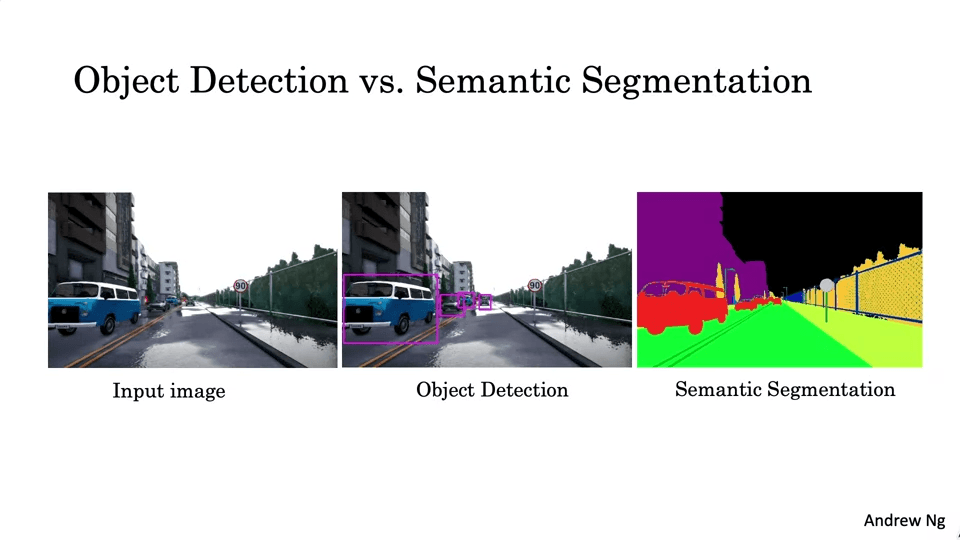 Object Detection vs. Semantic Segmentation

90

90

Input image

Object Detection

Semantic Segmentation

Andrew Ng